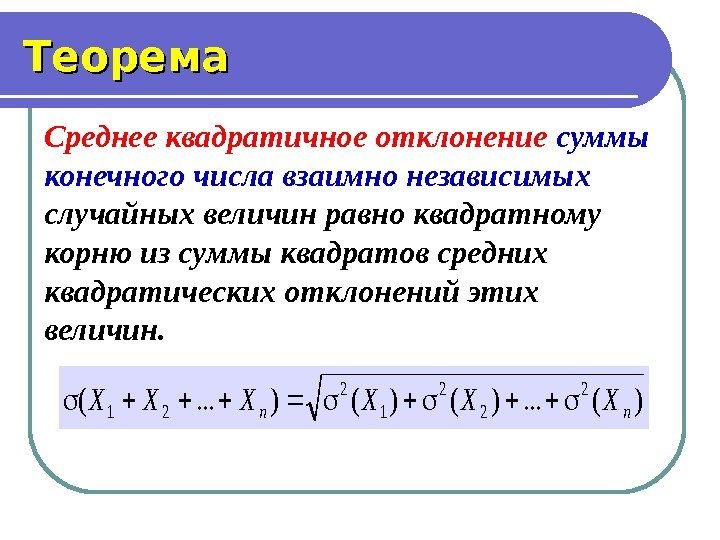 Теорема

Среднее квадратичное отклонение суммы конечного числа взаимно независимых случайных величин равно квадратному корню из суммы квадратов средних квадратических отклонений этих величин.

$\sigma(X_1 + X_2 + ... + X_n) = \sqrt{\sigma^2(X_1) + \sigma^2(X_2) + ... + \sigma^2(X_n)}$